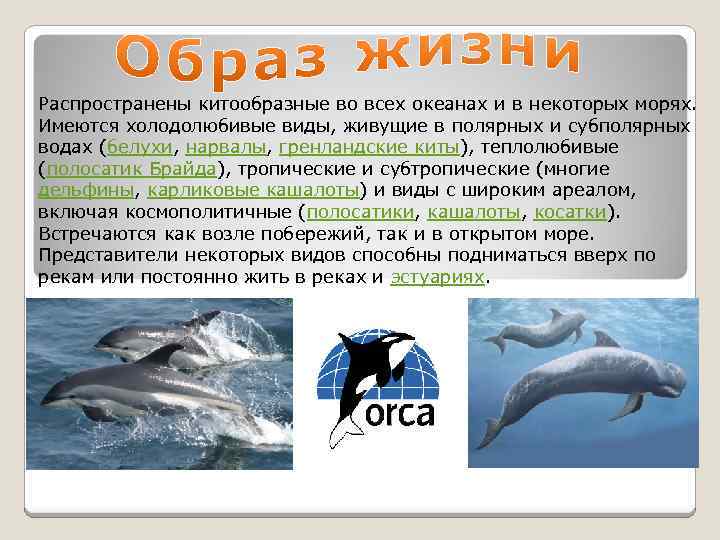 Образ жизни

Распространены китообразные во всех океанах и в некоторых морях. Имеются холодолюбивые виды, живущие в полярных и субполярных водах (белухи, нарвалы, гренландские киты), теплолюбивые (полосатик Брайда), тропические и субтропические (многие дельфины, карликовые кашалоты) и виды с широким ареалом, включая космополитичные (полосатики, кашалоты, косатки). Встречаются как возле побережий, так и в открытом море. Представители некоторых видов способны подниматься вверх по рекам или постоянно жить в реках и эстуариях.

orca